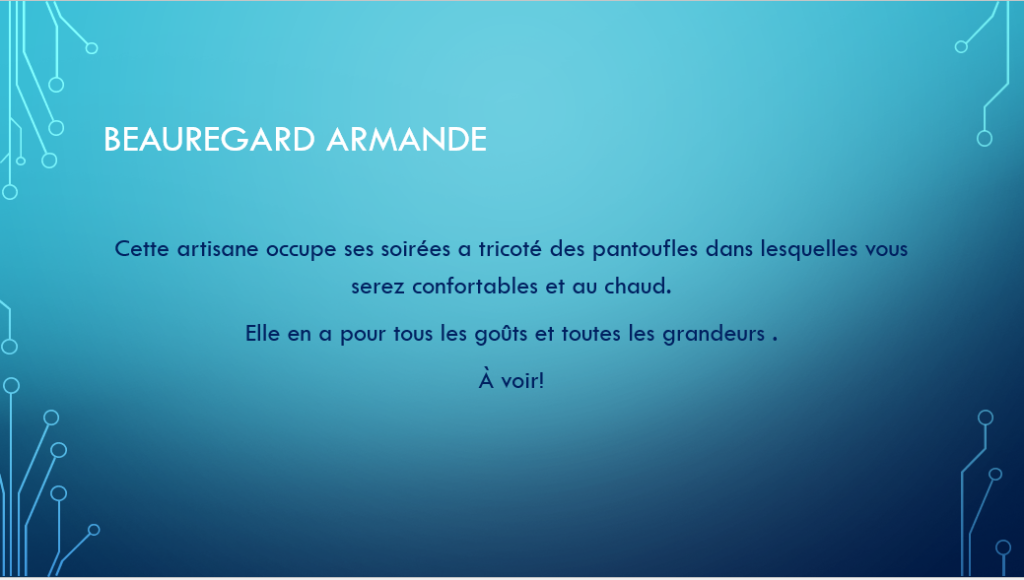 BEAUREGARD ARMANDE

Cette artisane occupe ses soirées a tricoté des pantoufles dans lesquelles vous serez confortables et au chaud.

Elle en a pour tous les goûts et toutes les grandeurs .

À voir!